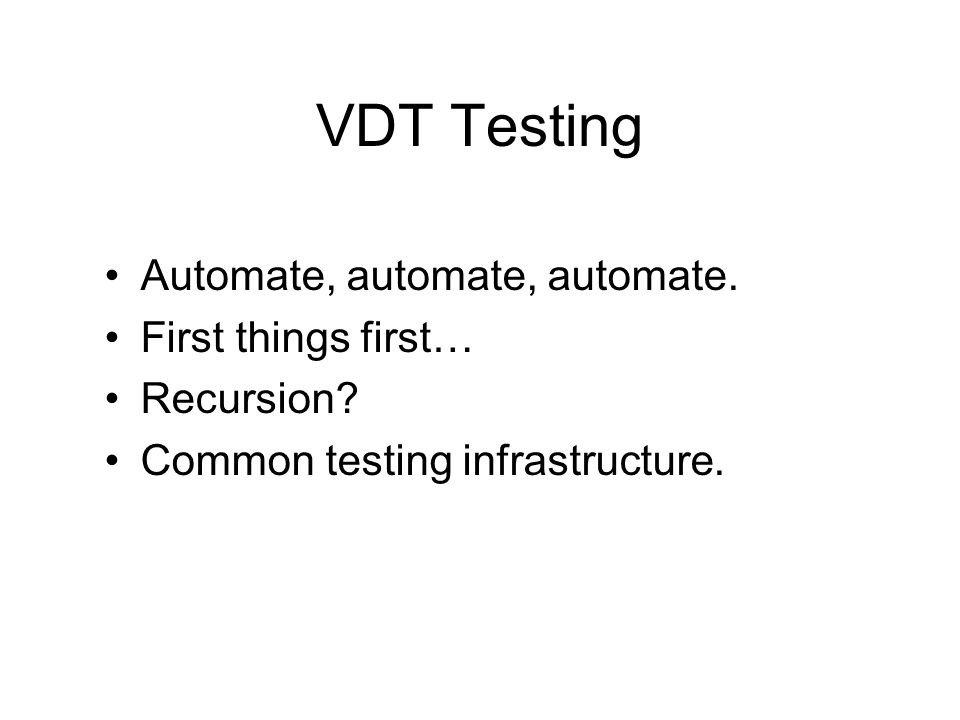 VDT Testing

• Automate, automate, automate.
• First things first…
• Recursion?
• Common testing infrastructure.